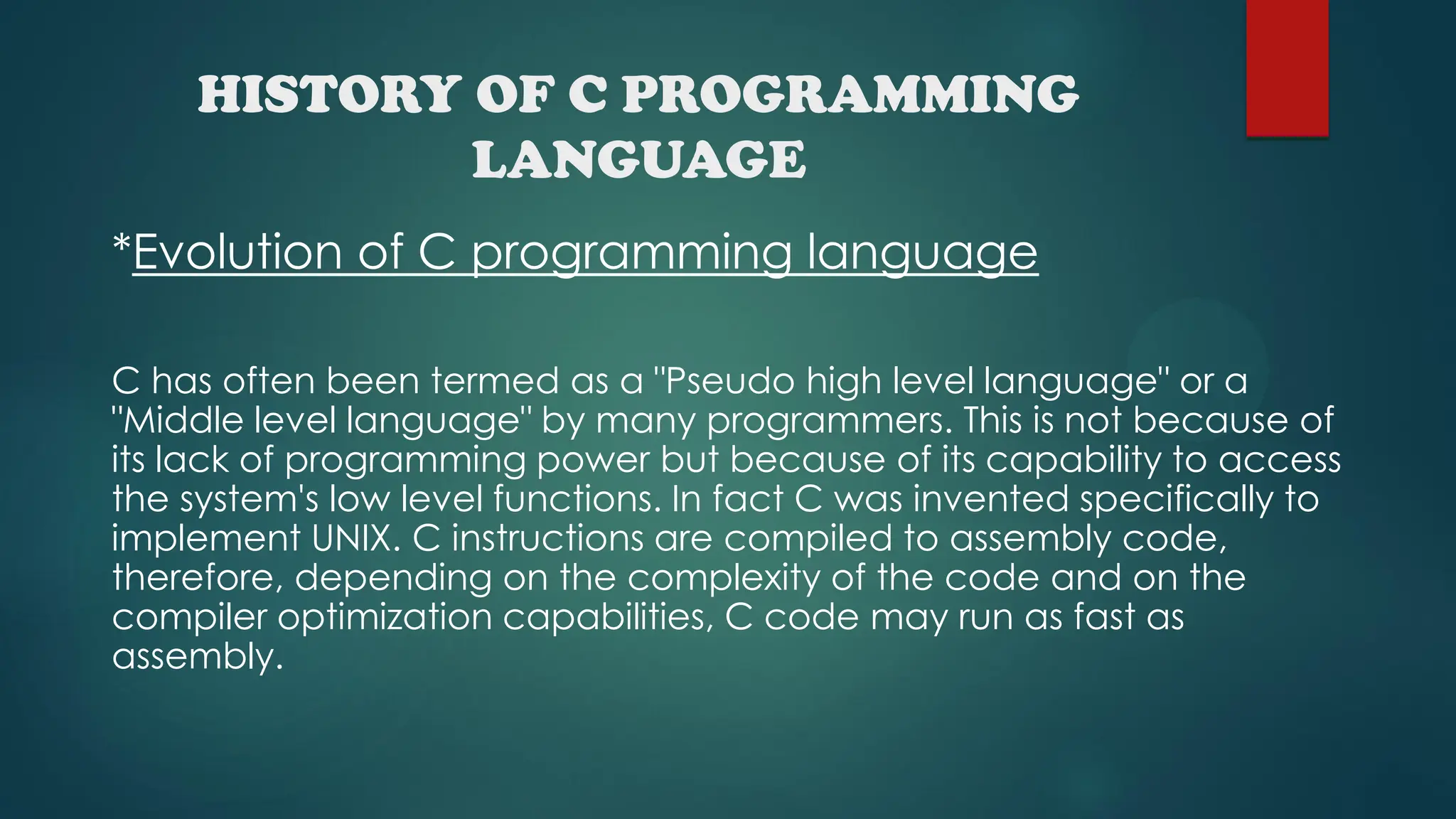 HISTORY OF C PROGRAMMING LANGUAGE

*Evolution of C programming language

C has often been termed as a "Pseudo high level language" or a "Middle level language" by many programmers. This is not because of its lack of programming power but because of its capability to access the system's low level functions. In fact C was invented specifically to implement UNIX. C instructions are compiled to assembly code, therefore, depending on the complexity of the code and on the compiler optimization capabilities, C code may run as fast as assembly.